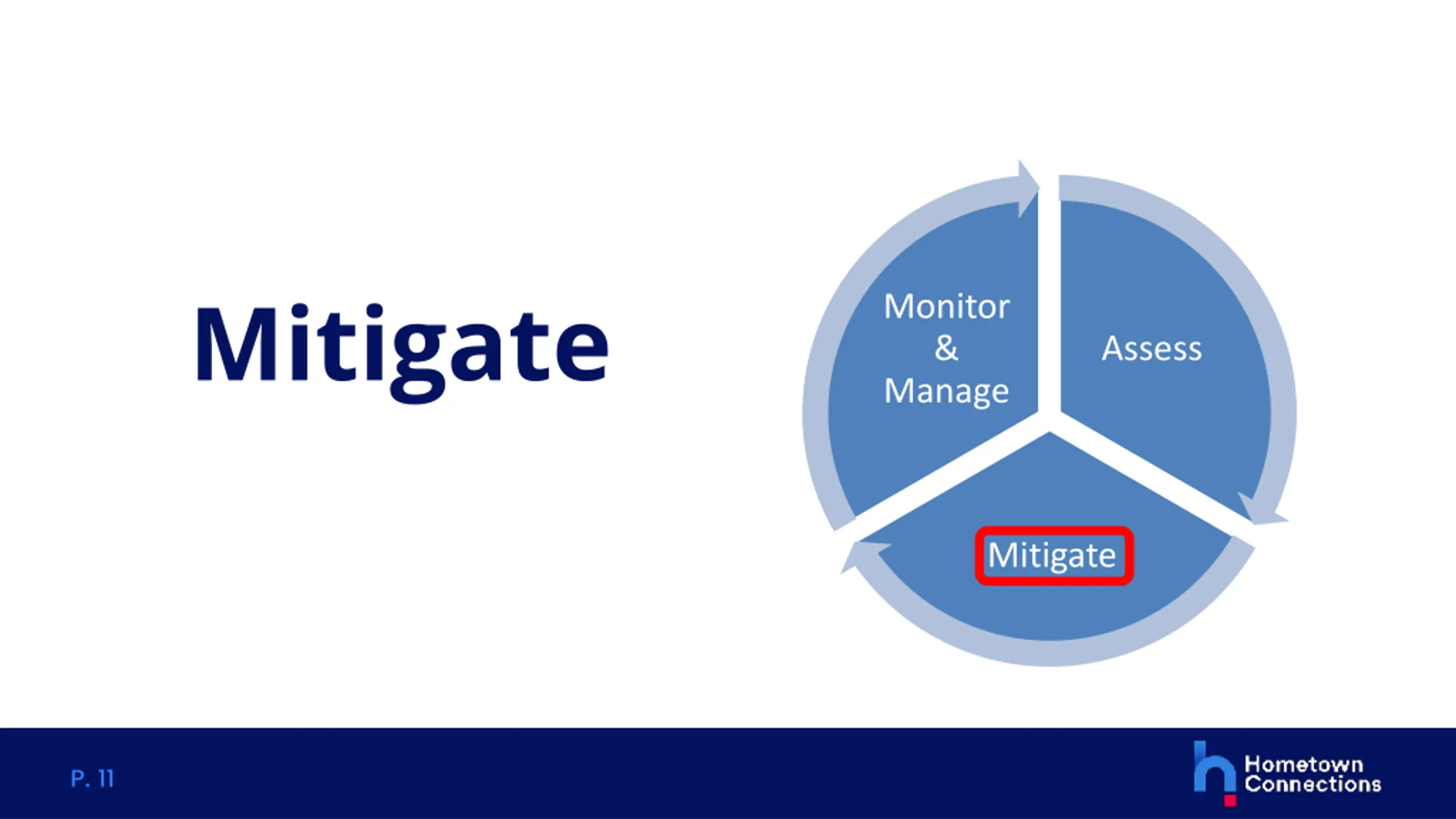 Mitigate

Monitor & Manage

Assess

Mitigate

P. 11

Hometown Connections